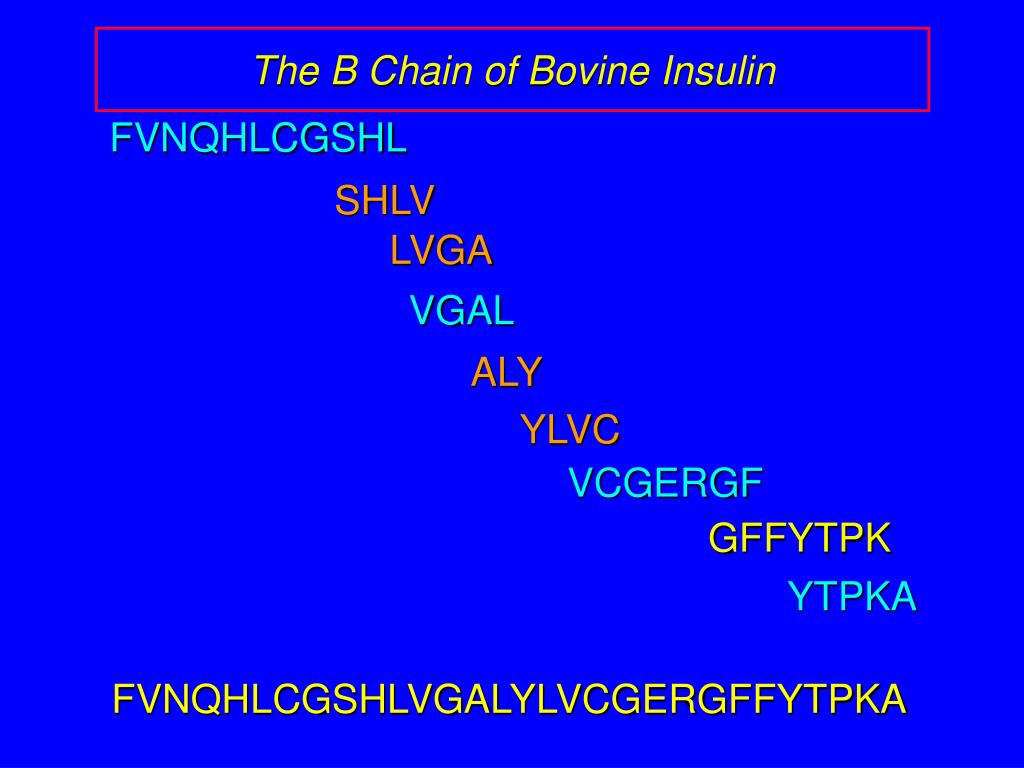 The B Chain of Bovine Insulin

FVNQHLCGSHL

SHLV

LVGA

VGAL

ALY

YLVC

VCGERGF

GFFYTPK

YTPKA

FVNQHLCGSHLVGALYLVCGERGFFYTPKA